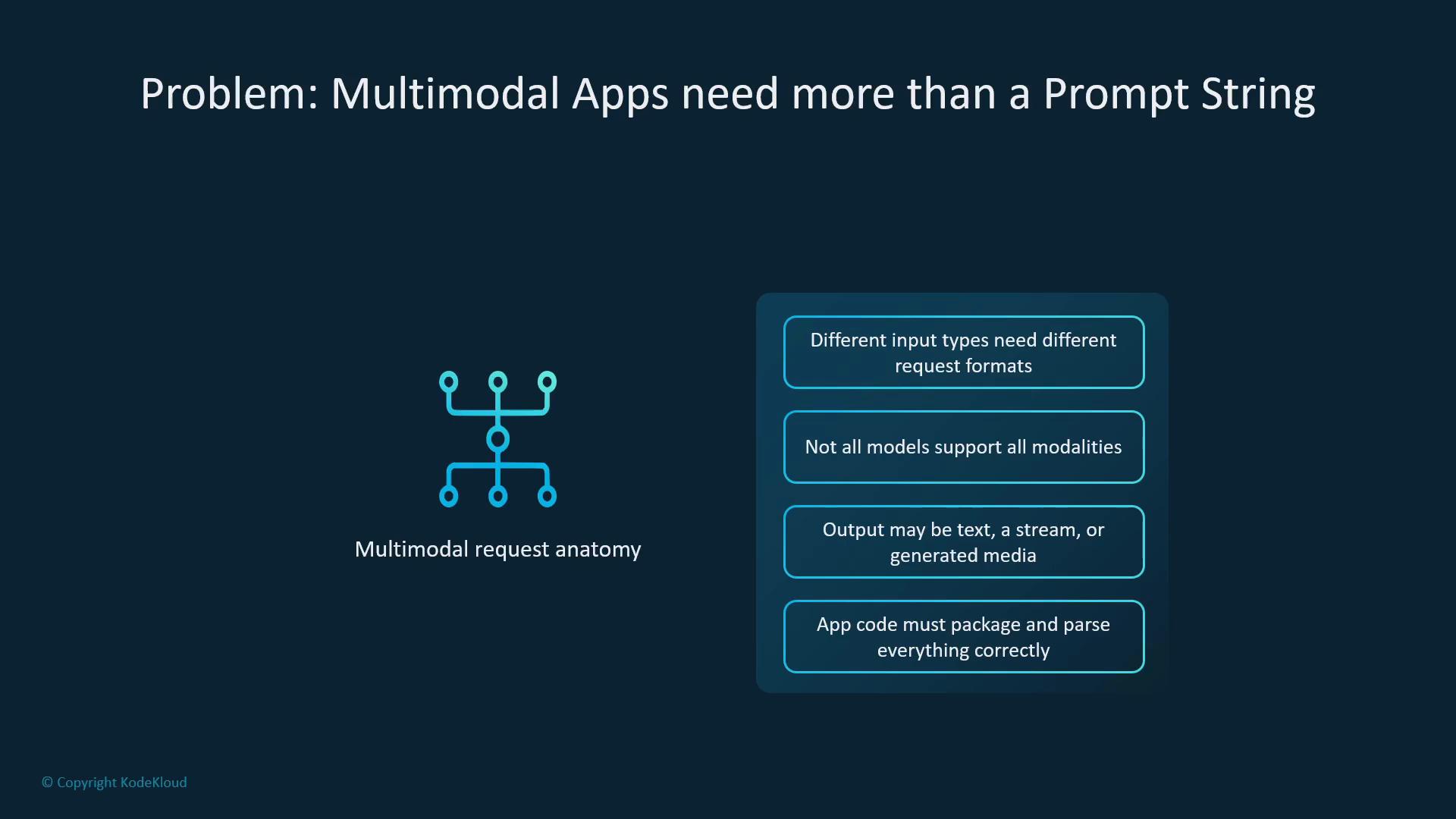 Problem: Multimodal Apps need more than a Prompt String

Multimodal request anatomy

Different input types need different request formats

Not all models support all modalities

Output may be text, a stream, or generated media

App code must package and parse everything correctly

© Copyright KodeKloud